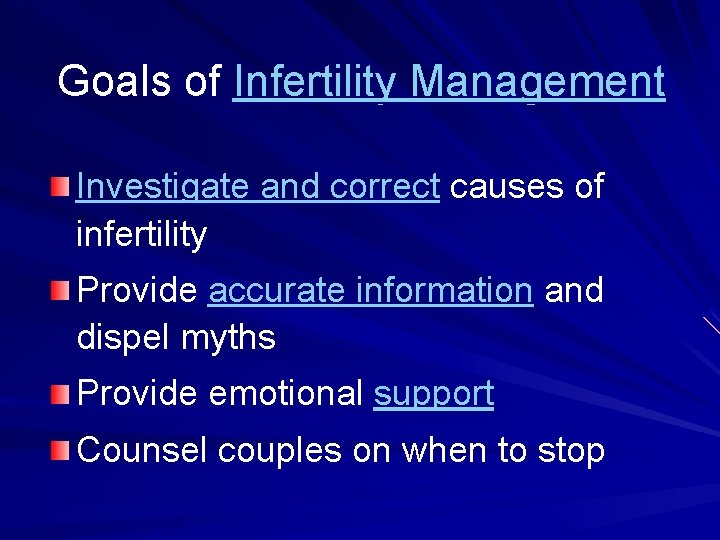 Goals of Infertility Management

Investigate and correct causes of infertility

Provide accurate information and dispel myths

Provide emotional support

Counsel couples on when to stop